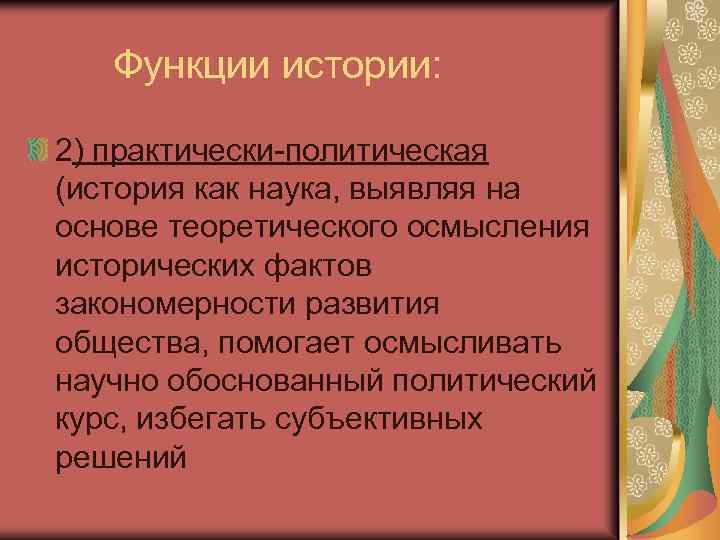 Функции истории:

2) практически-политическая (история как наука, выявляя на основе теоретического осмысления исторических фактов закономерности развития общества, помогает осмысливать научно обоснованный политический курс, избегать субъективных решений